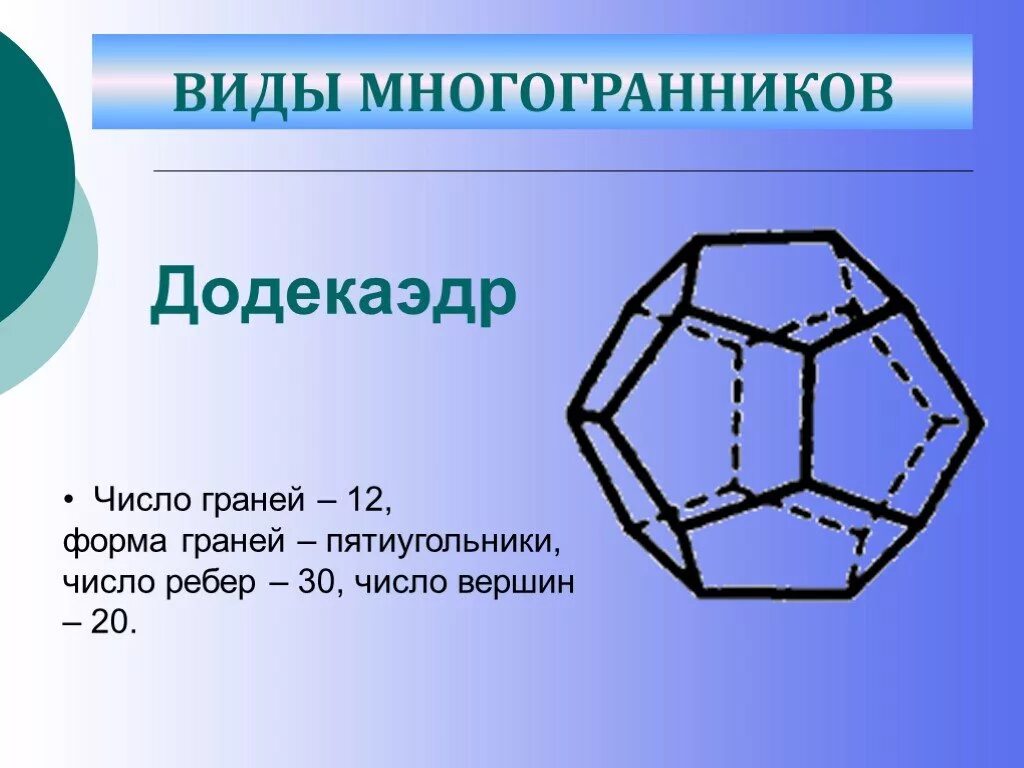 ВИДЫ МНОГОГРАННИКОВ

Додекаэдр

• Число граней – 12, форма граней – пятиугольники, число ребер – 30, число вершин – 20.